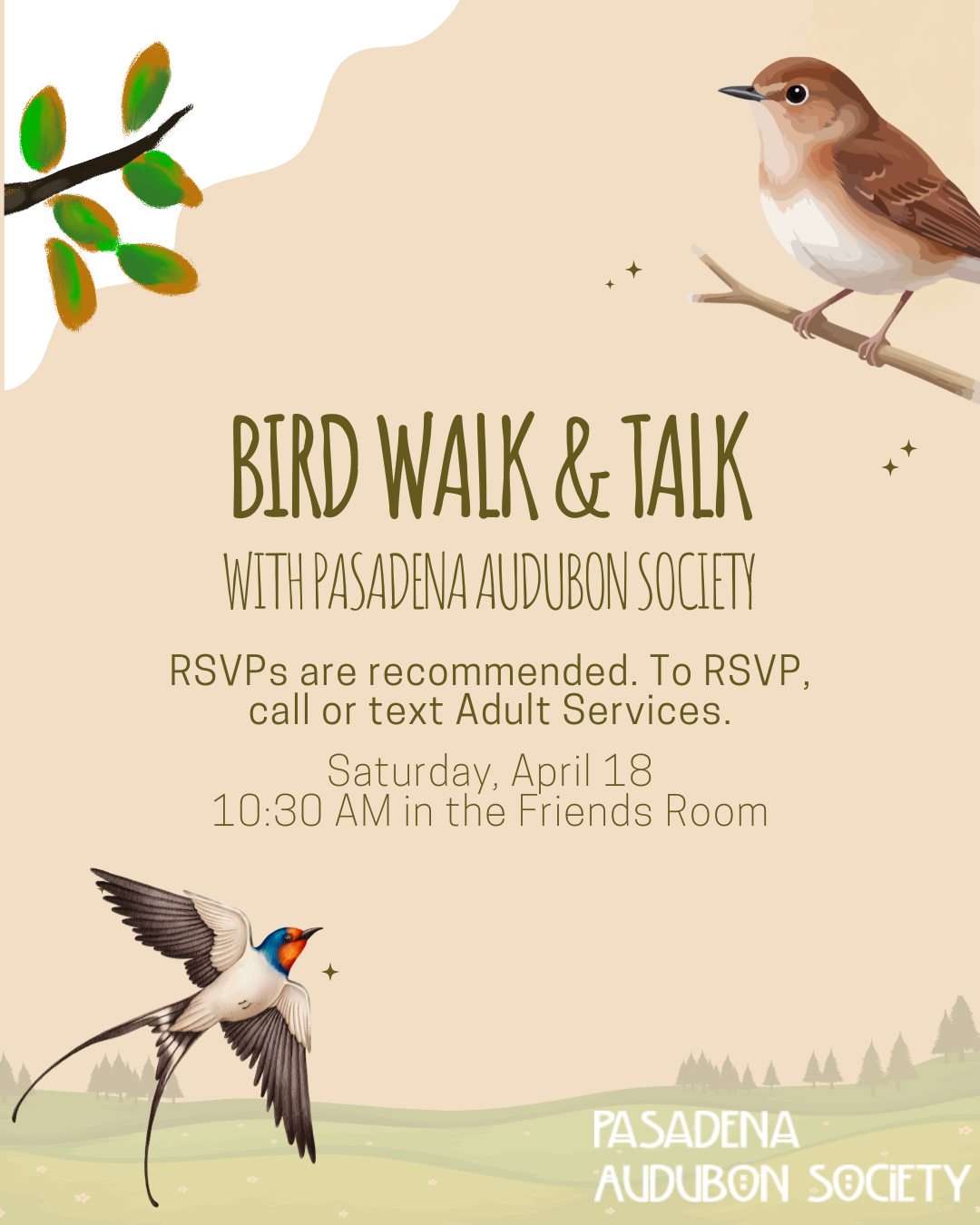 BIRD WALK & TALK
WITH PASADENA AUDUBON SOCIETY

RSVPs are recommended. To RSVP, call or text Adult Services.

Saturday, April 18
10:30 AM in the Friends Room

PASADENA
AUDUBON SOCIETY